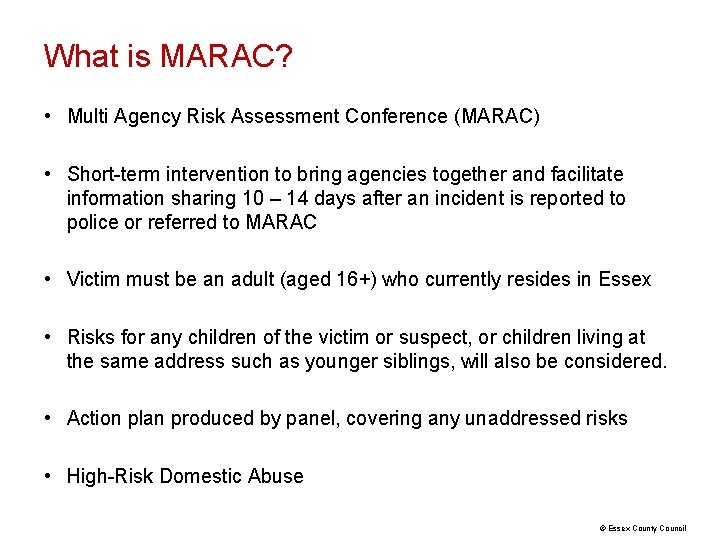 What is MARAC?

• Multi Agency Risk Assessment Conference (MARAC)

• Short-term intervention to bring agencies together and facilitate information sharing 10 – 14 days after an incident is reported to police or referred to MARAC

• Victim must be an adult (aged 16+) who currently resides in Essex

• Risks for any children of the victim or suspect, or children living at the same address such as younger siblings, will also be considered.

• Action plan produced by panel, covering any unaddressed risks

• High-Risk Domestic Abuse

© Essex County Council